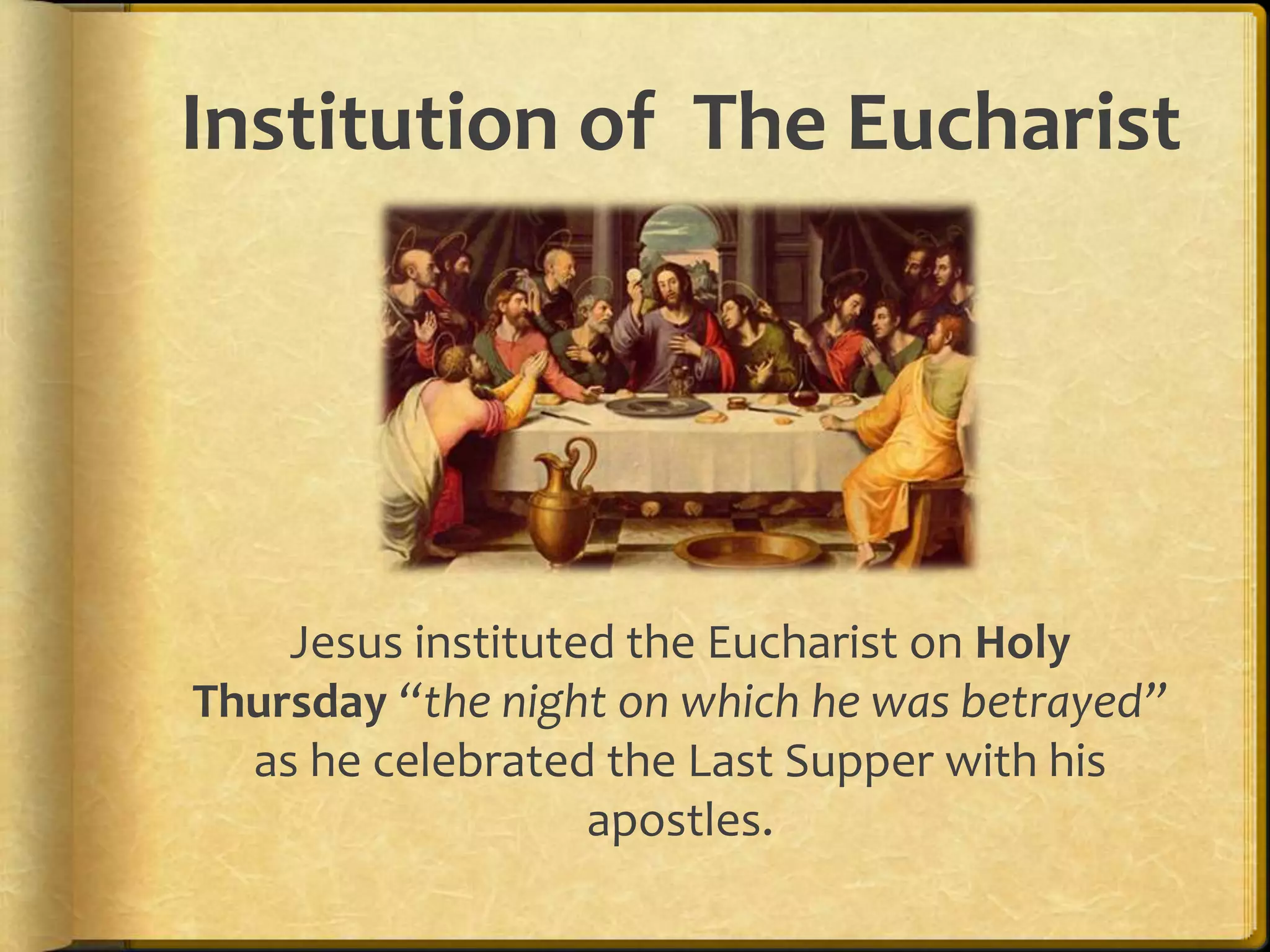 Institution of The Eucharist

Jesus instituted the Eucharist on Holy Thursday “the night on which he was betrayed” as he celebrated the Last Supper with his apostles.